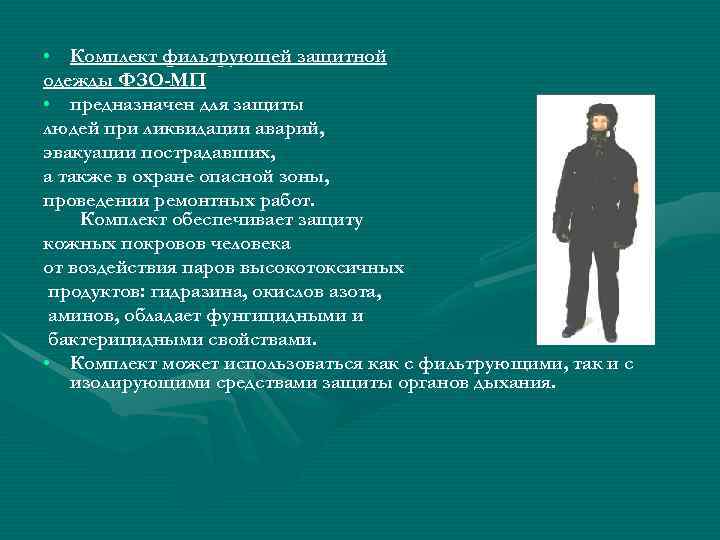 • Комплект фильтрующей защитной одежды ФЗО-МП

• предназначен для защиты людей при ликвидации аварий, эвакуации пострадавших, а также в охране опасной зоны, проведении ремонтных работ.

Комплект обеспечивает защиту кожных покровов человека от воздействия паров высокотоксичных продуктов: гидразина, окислов азота, аминов, обладает фунгицидными и бактерицидными свойствами.

• Комплект может использоваться как с фильтрующими, так и с изолирующими средствами защиты органов дыхания.